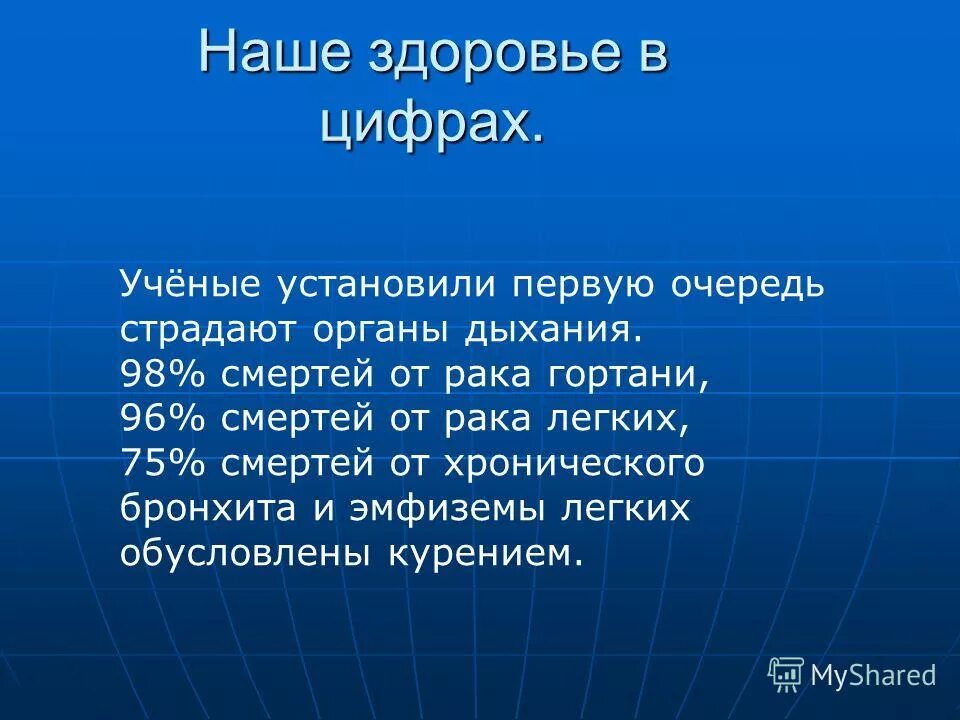 Наше здоровье в цифрах.

Учёные установили первую очередь страдают органы дыхания.
98% смертей от рака гортани,
96% смертей от рака легких,
75% смертей от хронического бронхита и эмфиземы легких обусловлены курением.

MyShared